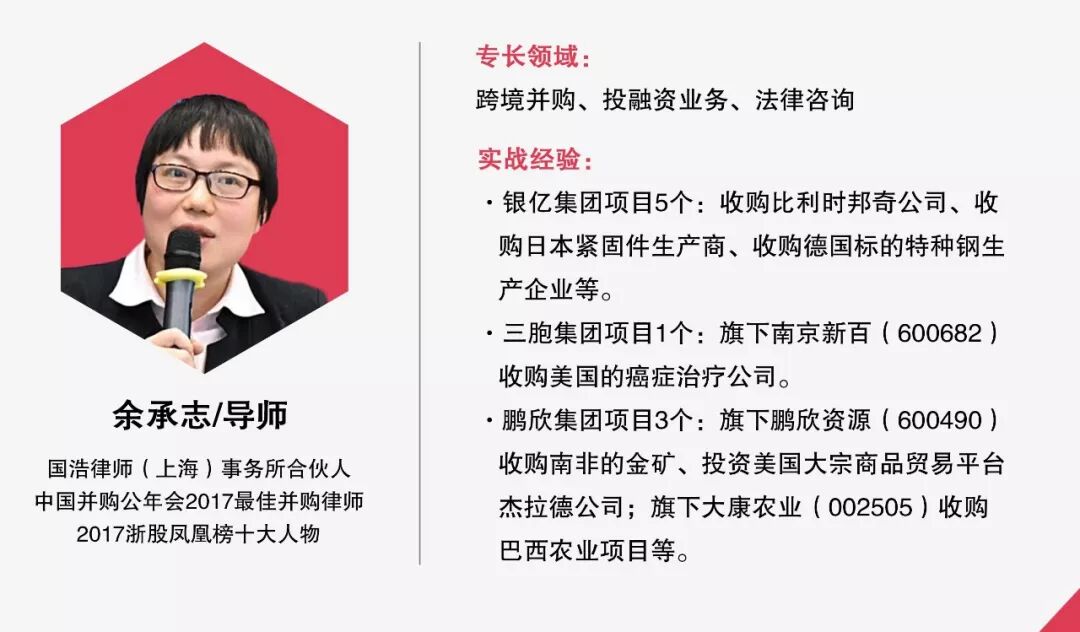 余承志/导师

国浩律师（上海）事务所合伙人
中国并购公年会2017最佳并购律师
2017浙股凤凰榜十大人物

专长领域：
跨境并购、投融资业务、法律咨询

实战经验：
· 银亿集团项目5个：收购比利时邦奇公司、收购日本紧固件生产商、收购德国标的特种钢生产企业等。
· 三胞集团项目1个：旗下南京新百（600682）收购美国的癌症治疗公司。
· 鹏欣集团项目3个：旗下鹏欣资源（600490）收购南非的金矿、投资美国大宗商品贸易平台杰拉德公司；旗下大康农业（002505）收购巴西农业项目等。